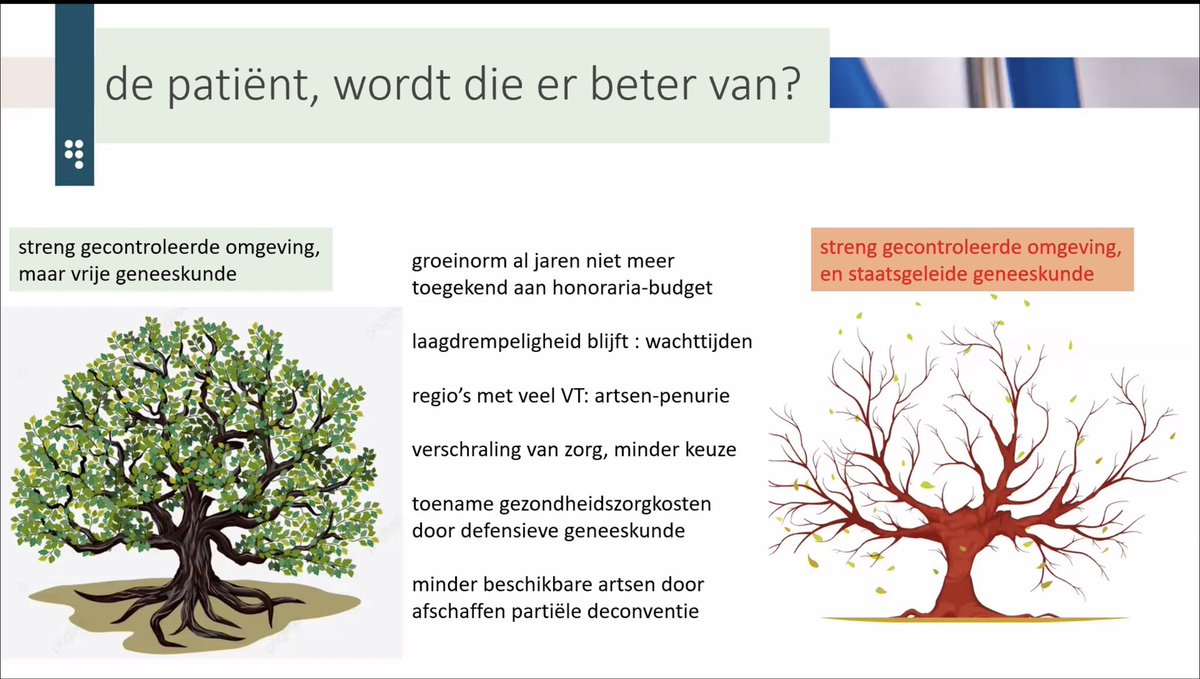 de patiënt, wordt die er beter van?

streng gecontroleerde omgeving, maar vrije geneeskunde

groeinorm al jaren niet meer toegekend aan honoraria-budget

laagdrempeligheid blijft : wachttijden

regio's met veel VT: artsen-penurie

verschraling van zorg, minder keuze

toename gezondheidszorgkosten door defensieve geneeskunde

minder beschikbare artsen door afschaffen partiële deconventie

streng gecontroleerde omgeving, en staatsgeleide geneeskunde